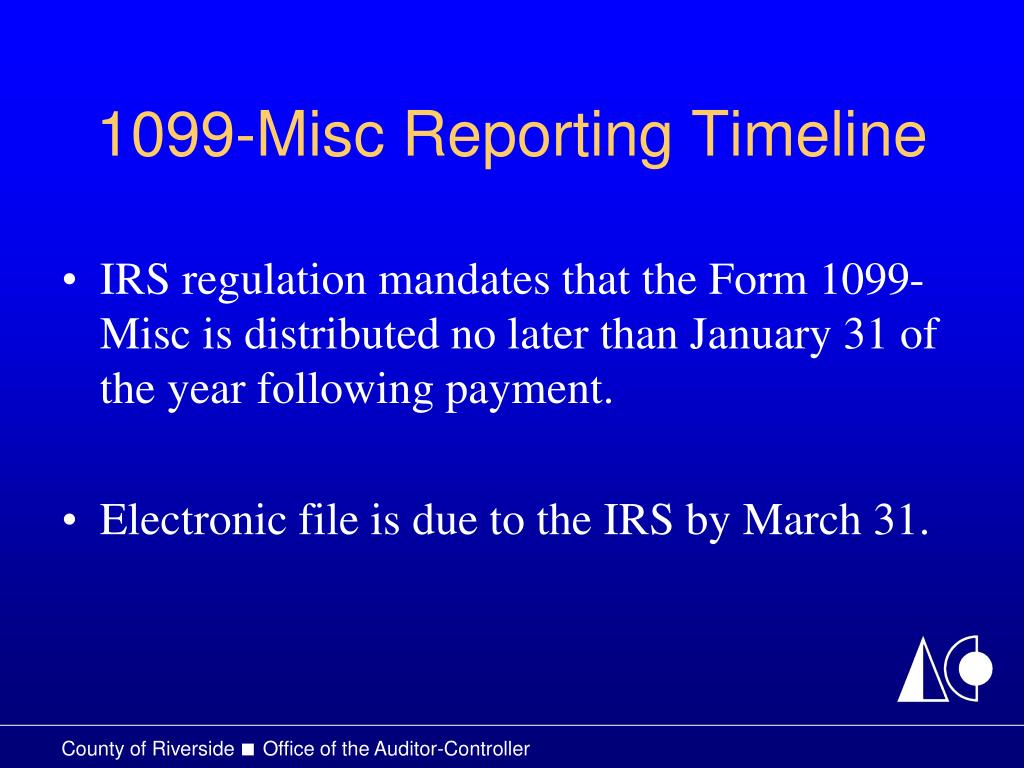 1099-Misc Reporting Timeline

• IRS regulation mandates that the Form 1099-Misc is distributed no later than January 31 of the year following payment.

• Electronic file is due to the IRS by March 31.

County of Riverside ■ Office of the Auditor-Controller